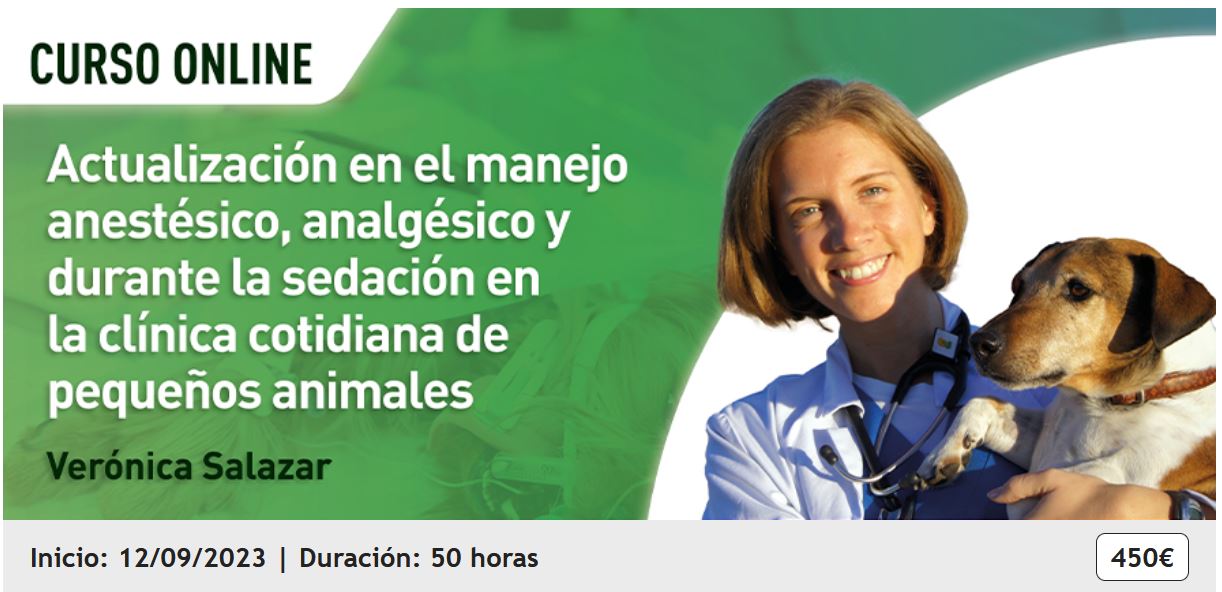 CURSO ONLINE

Actualización en el manejo anestésico, analgésico y durante la sedación en la clínica cotidiana de pequeños animales

Verónica Salazar

Inicio: 12/09/2023 | Duración: 50 horas

450€